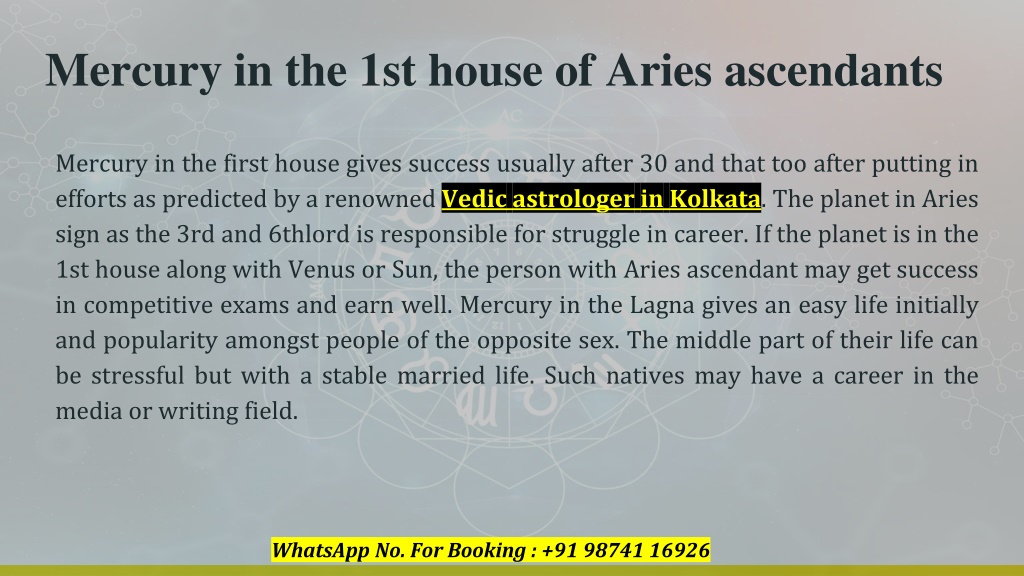 Mercury in the 1st house of Aries ascendants

Mercury in the first house gives success usually after 30 and that too after putting in efforts as predicted by a renowned Vedic astrologer in Kolkata. The planet in Aries sign as the 3rd and 6thlord is responsible for struggle in career. If the planet is in the 1st house along with Venus or Sun, the person with Aries ascendant may get success in competitive exams and earn well. Mercury in the Lagna gives an easy life initially and popularity amongst people of the opposite sex. The middle part of their life can be stressful but with a stable married life. Such natives may have a career in the media or writing field.

WhatsApp No. For Booking : +91 98741 16926